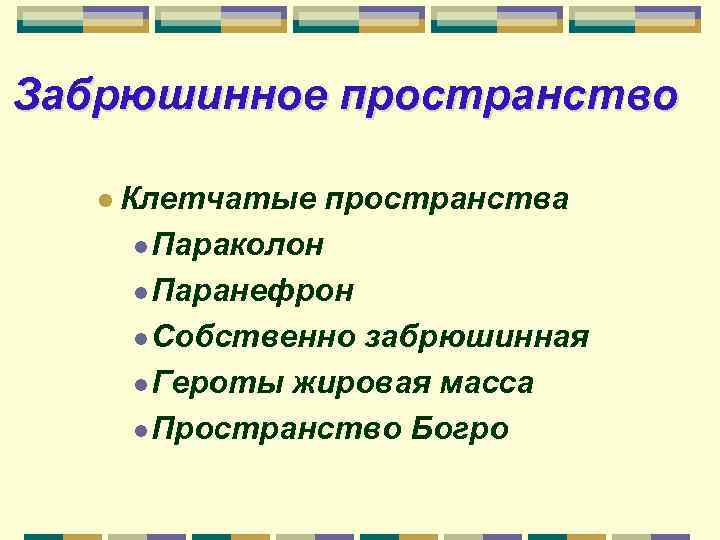 Забрюшинное пространство

Клетчатые пространства

Параколон

Паранефрон

Собственно забрюшинная

Героты жировая масса

Пространство Богро